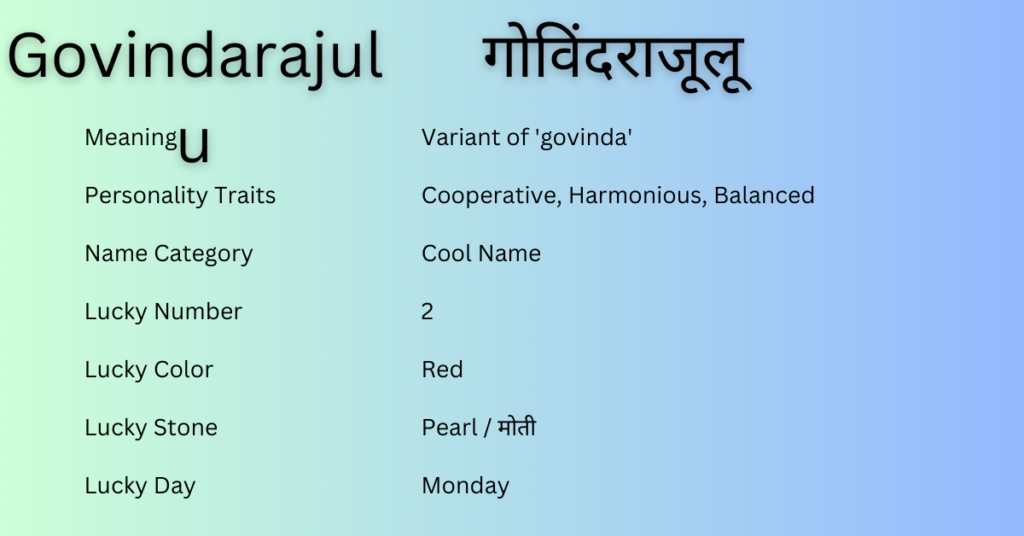 Govindarajulu गोविंदराजूलू

| Meaning | Variant of 'govinda' |
|---|---|
| Personality Traits | Cooperative, Harmonious, Balanced |
| Name Category | Cool Name |
| Lucky Number | 2 |
| Lucky Color | Red |
| Lucky Stone | Pearl / मोती |
| Lucky Day | Monday |